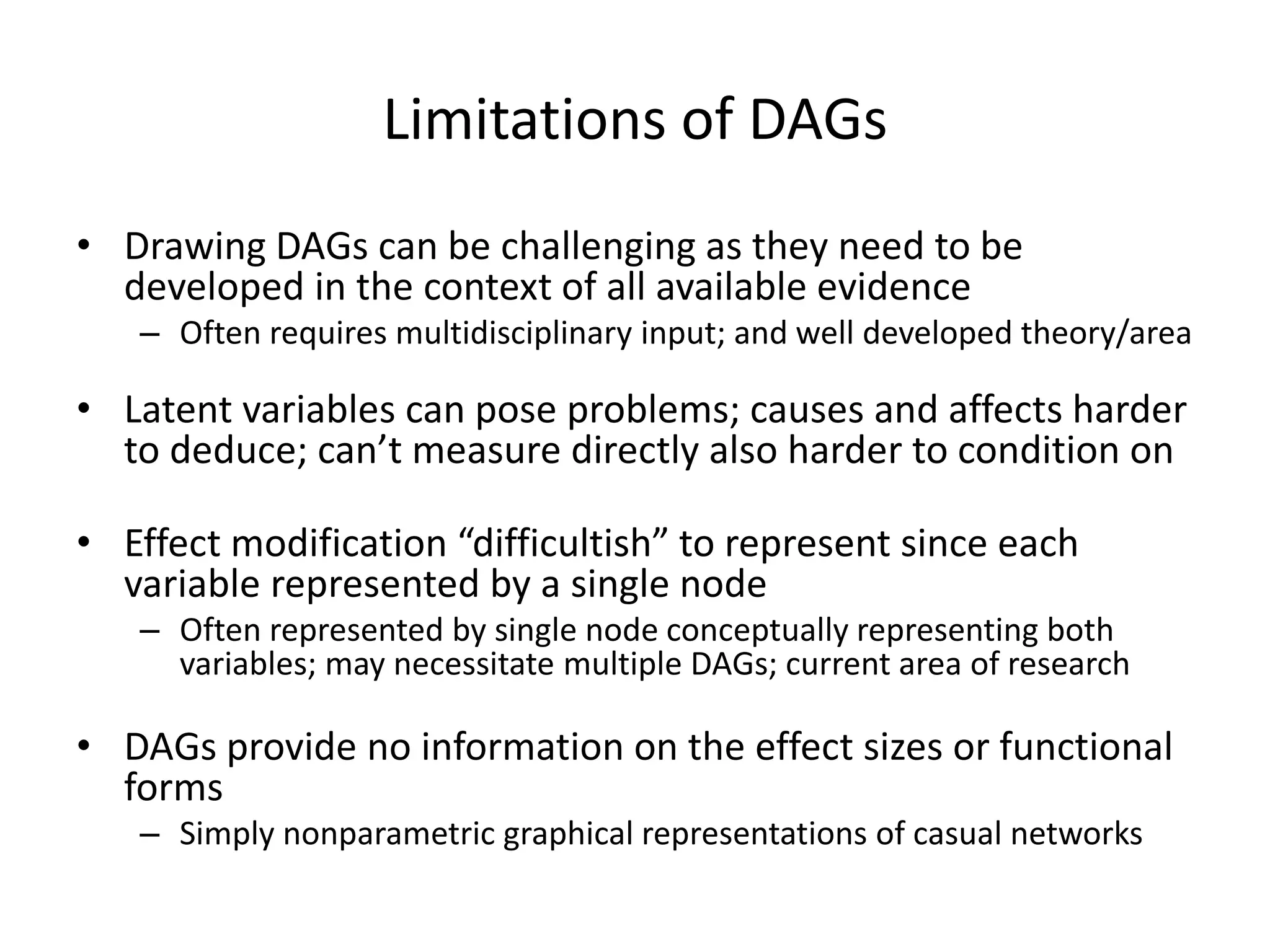 Limitations of DAGs

• Drawing DAGs can be challenging as they need to be developed in the context of all available evidence
– Often requires multidisciplinary input; and well developed theory/area

• Latent variables can pose problems; causes and affects harder to deduce; can’t measure directly also harder to condition on

• Effect modification “difficultish” to represent since each variable represented by a single node
– Often represented by single node conceptually representing both variables; may necessitate multiple DAGs; current area of research

• DAGs provide no information on the effect sizes or functional forms
– Simply nonparametric graphical representations of casual networks